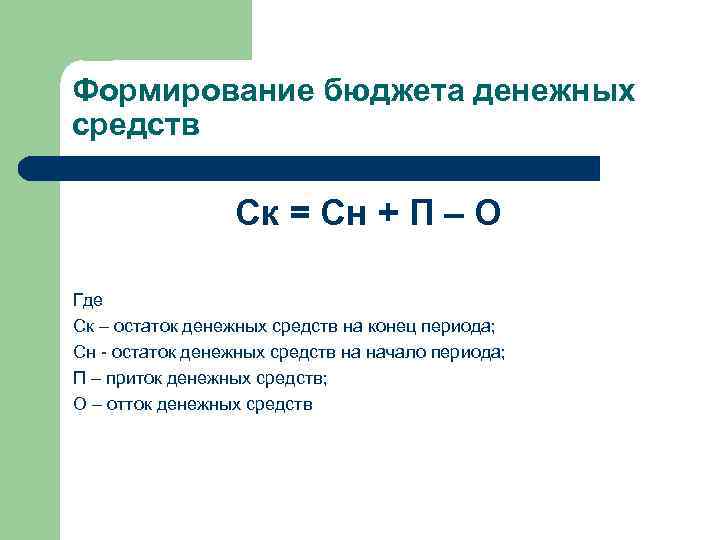 Формирование бюджета денежных средств

Ск = Сн + П – О

Где
Ск – остаток денежных средств на конец периода;
Сн - остаток денежных средств на начало периода;
П – приток денежных средств;
О – отток денежных средств